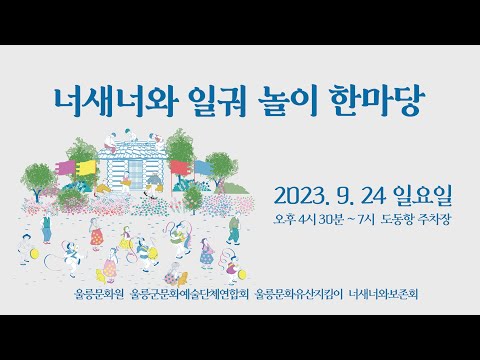 너새너와 일궈 놀이 한마당

2023. 9. 24 일요일

오후 4시 30분 ~ 7시 도동항 주차장

울릉문화원 울릉군문화예술단체연합회 울릉문화유산지킴이 너새너와보존회